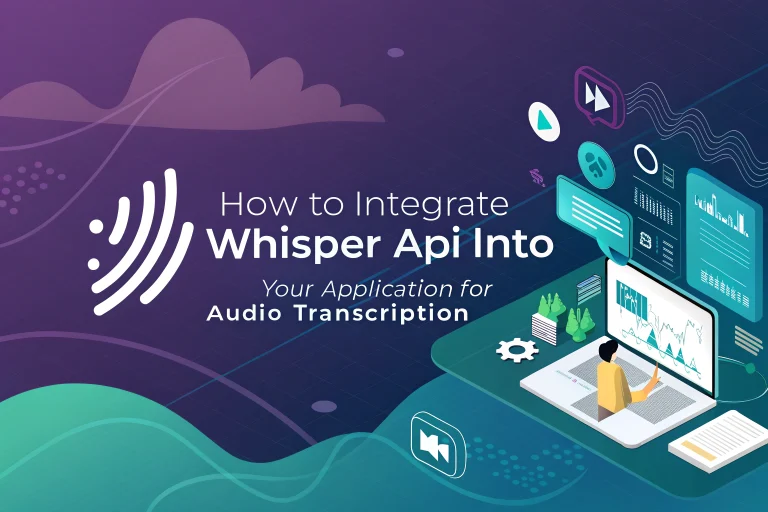 How to Integrate
Whisper Api Into
Your Application for
Audio Transcription